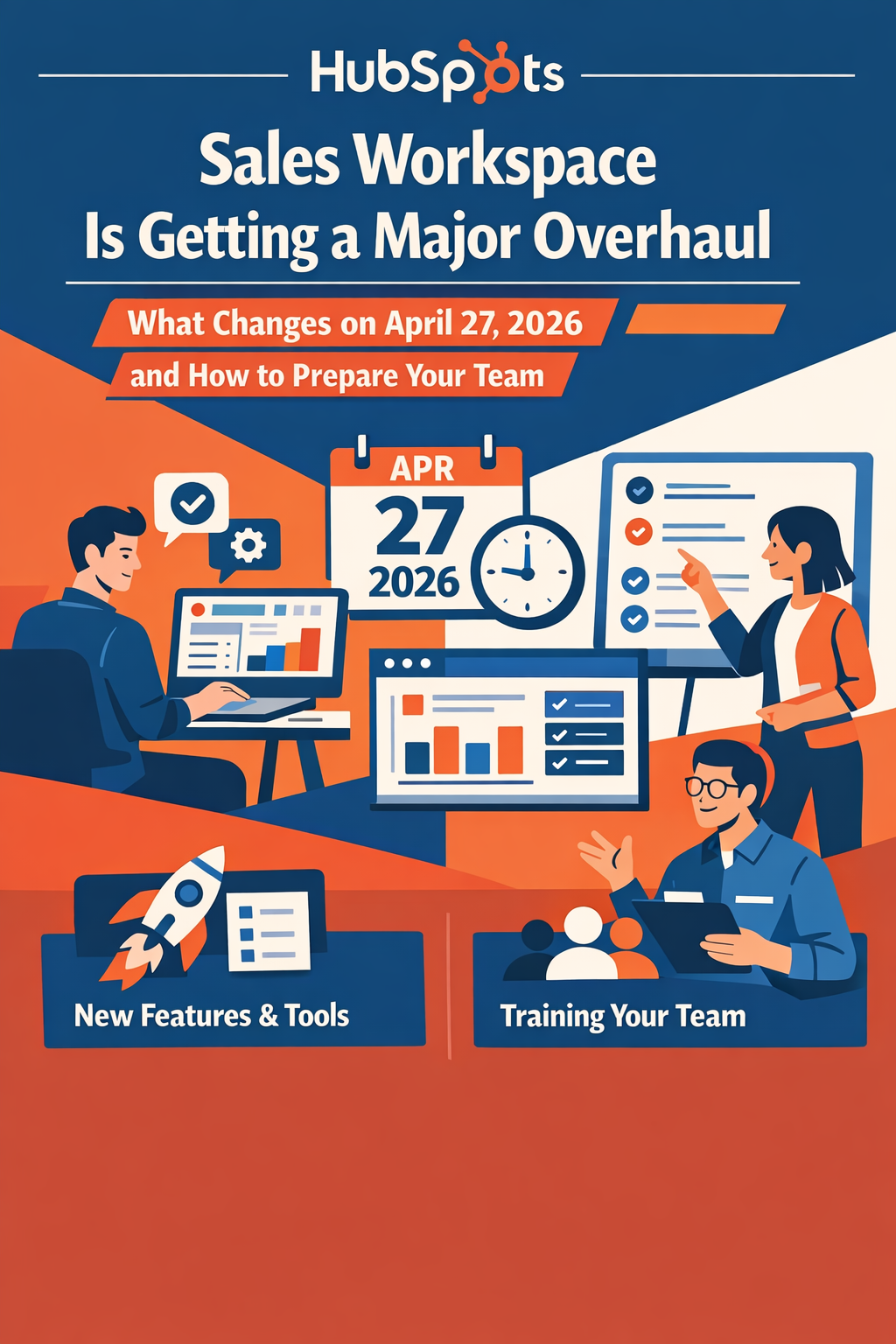 HubSpots

Sales Workspace Is Getting a Major Overhaul

What Changes on April 27, 2026 and How to Prepare Your Team

APR
27
2026

New Features & Tools

Training Your Team